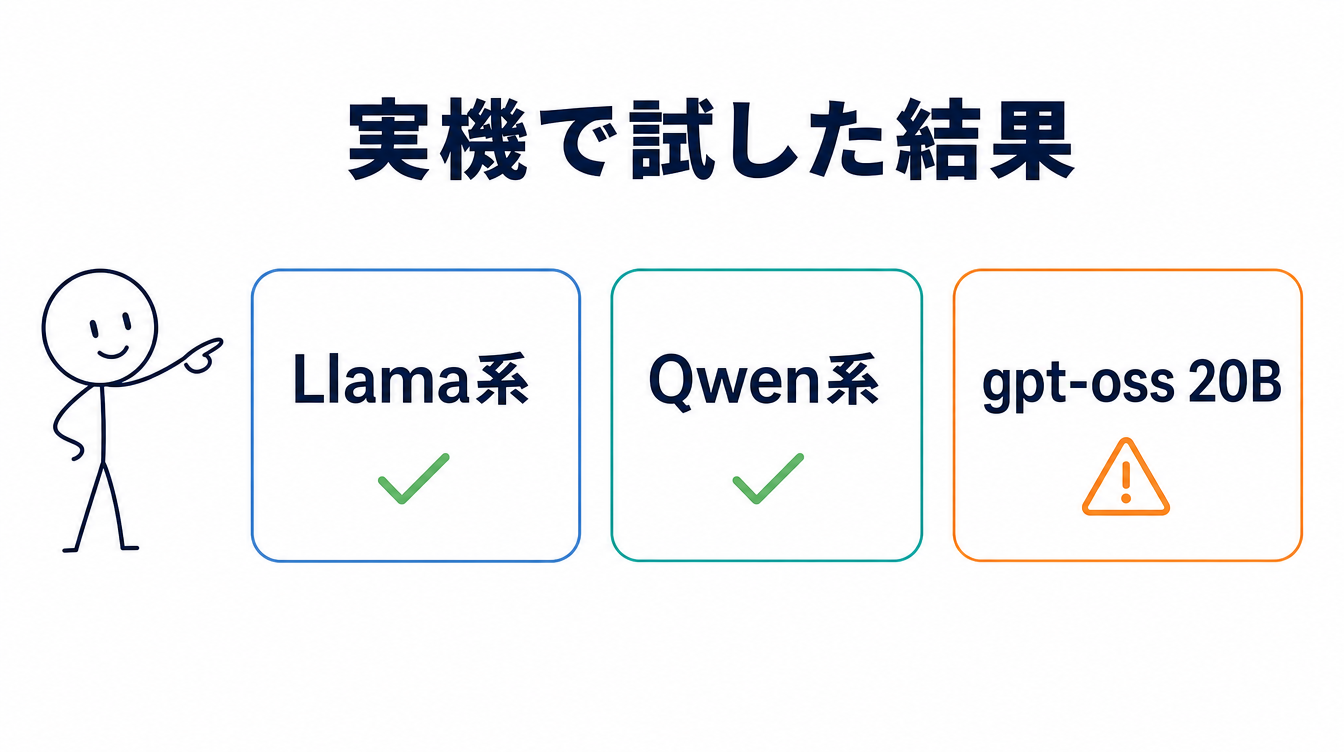 実機で試した結果

Llama系

Qwen系

gpt-oss 20B